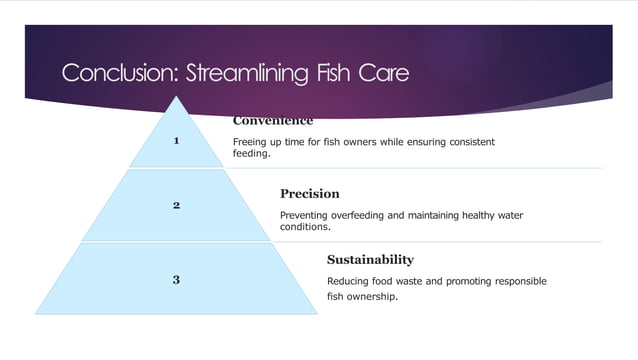 Conclusion: Streamlining Fish Care

1

Convenience

Freeing up time for fish owners while ensuring consistent feeding.

2

Precision

Preventing overfeeding and maintaining healthy water conditions.

3

Sustainability

Reducing food waste and promoting responsible fish ownership.